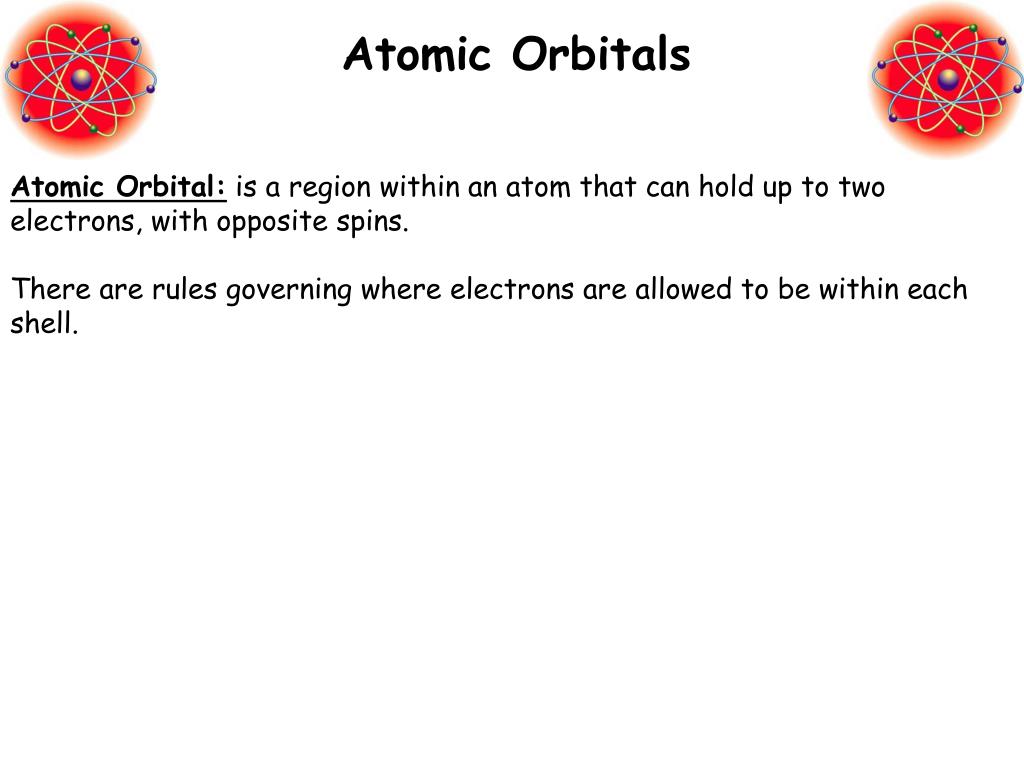 Atomic Orbitals

Atomic Orbital: is a region within an atom that can hold up to two electrons, with opposite spins.

There are rules governing where electrons are allowed to be within each shell.